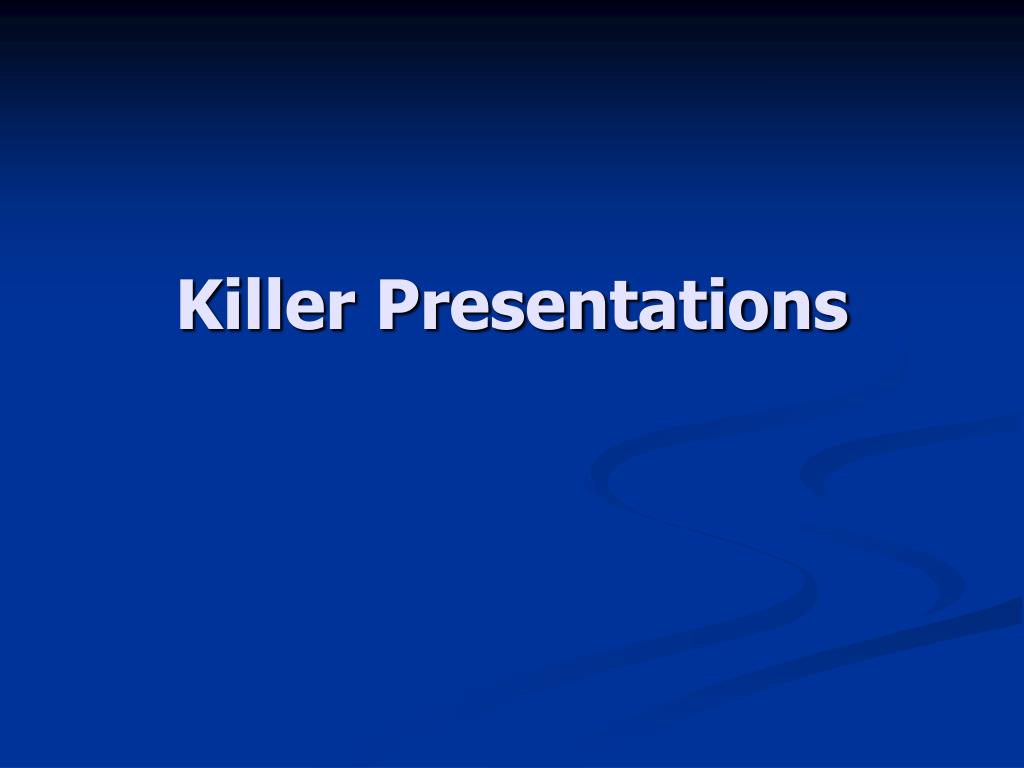 Killer Presentations